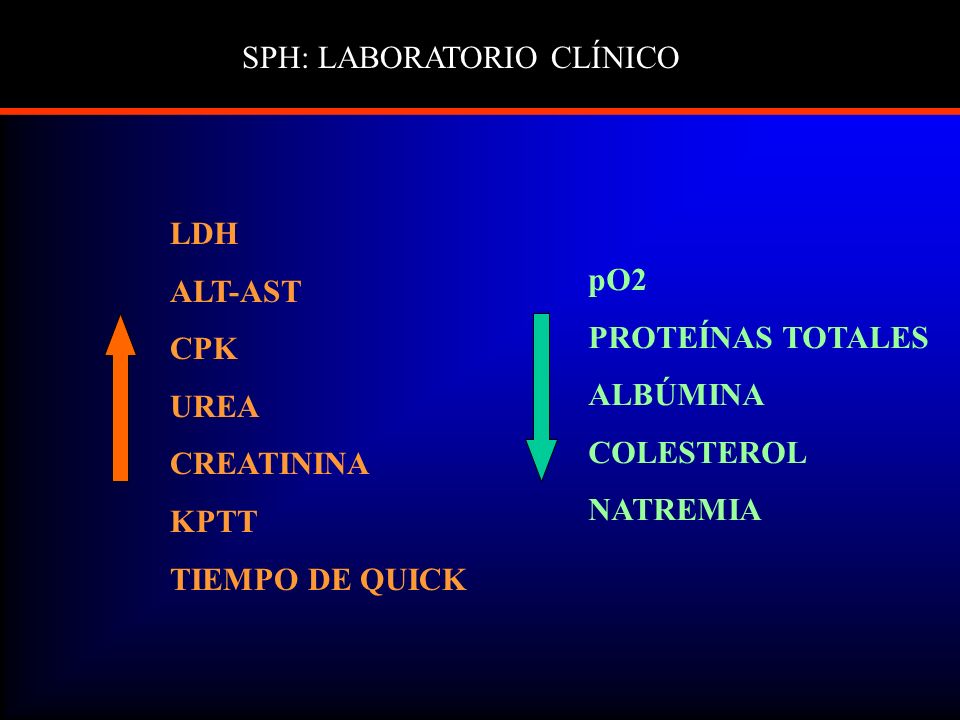 SPH: LABORATORIO CLÍNICO

LDH
ALT-AST
CPK
UREA
CREATININA
KPTT
TIEMPO DE QUICK

pO2
PROTEÍNAS TOTALES
ALBÚMINA
COLESTEROL
NATREMIA